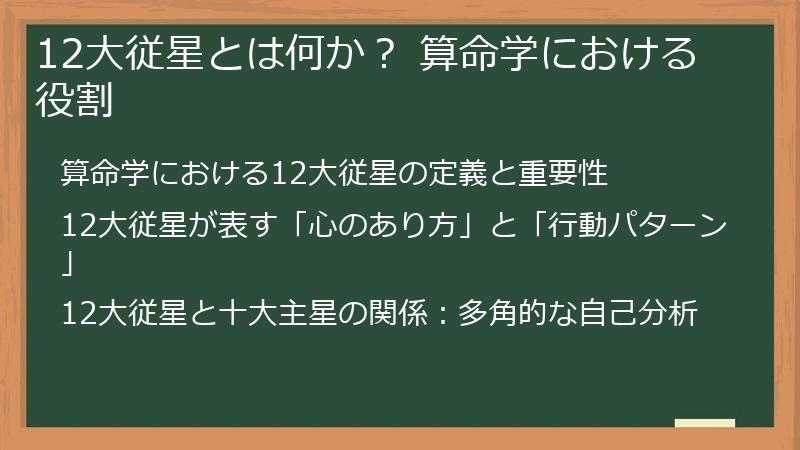 12大従星とは何か？ 算命学における役割

算命学における12大従星の定義と重要性

12大従星が表す「心のあり方」と「行動パターン」

12大従星と十大主星の関係：多角的な自己分析